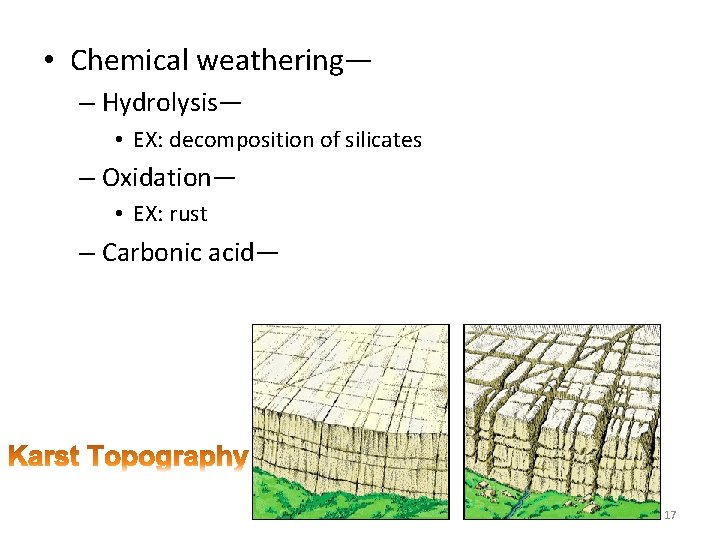 • Chemical weathering—
– Hydrolysis—
• EX: decomposition of silicates
– Oxidation—
• EX: rust
– Carbonic acid—

Karst Topography

17